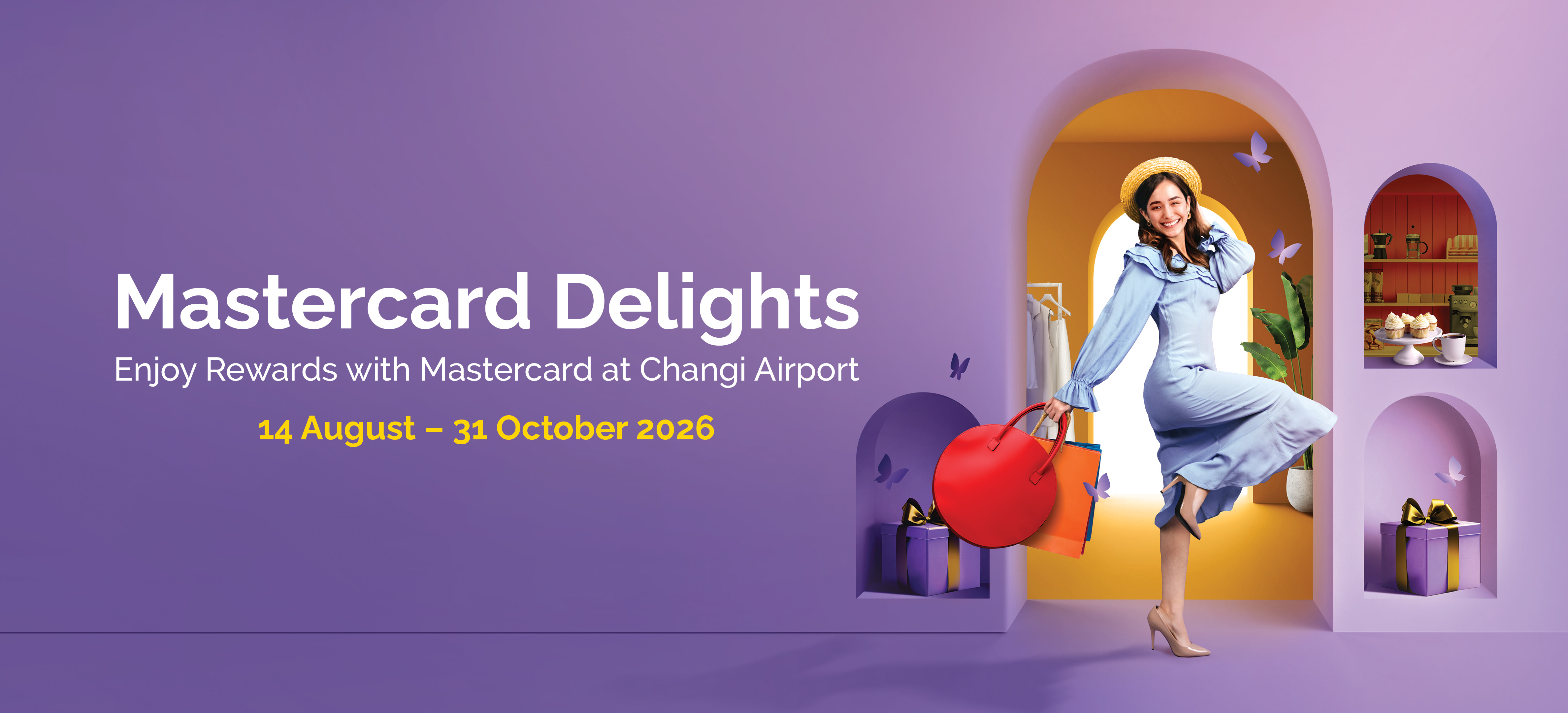 Mastercard Delights

Enjoy Rewards with Mastercard at Changi Airport

14 August – 31 October 2026